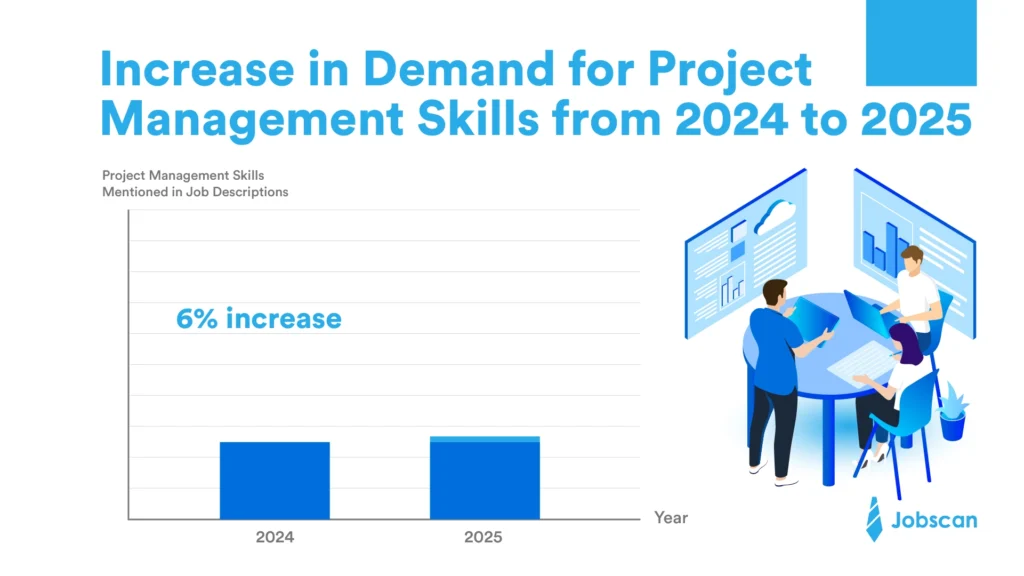 Increase in Demand for Project Management Skills from 2024 to 2025

Project Management Skills
Mentioned in Job Descriptions

6% increase

2024
2025
Year

Jobscan